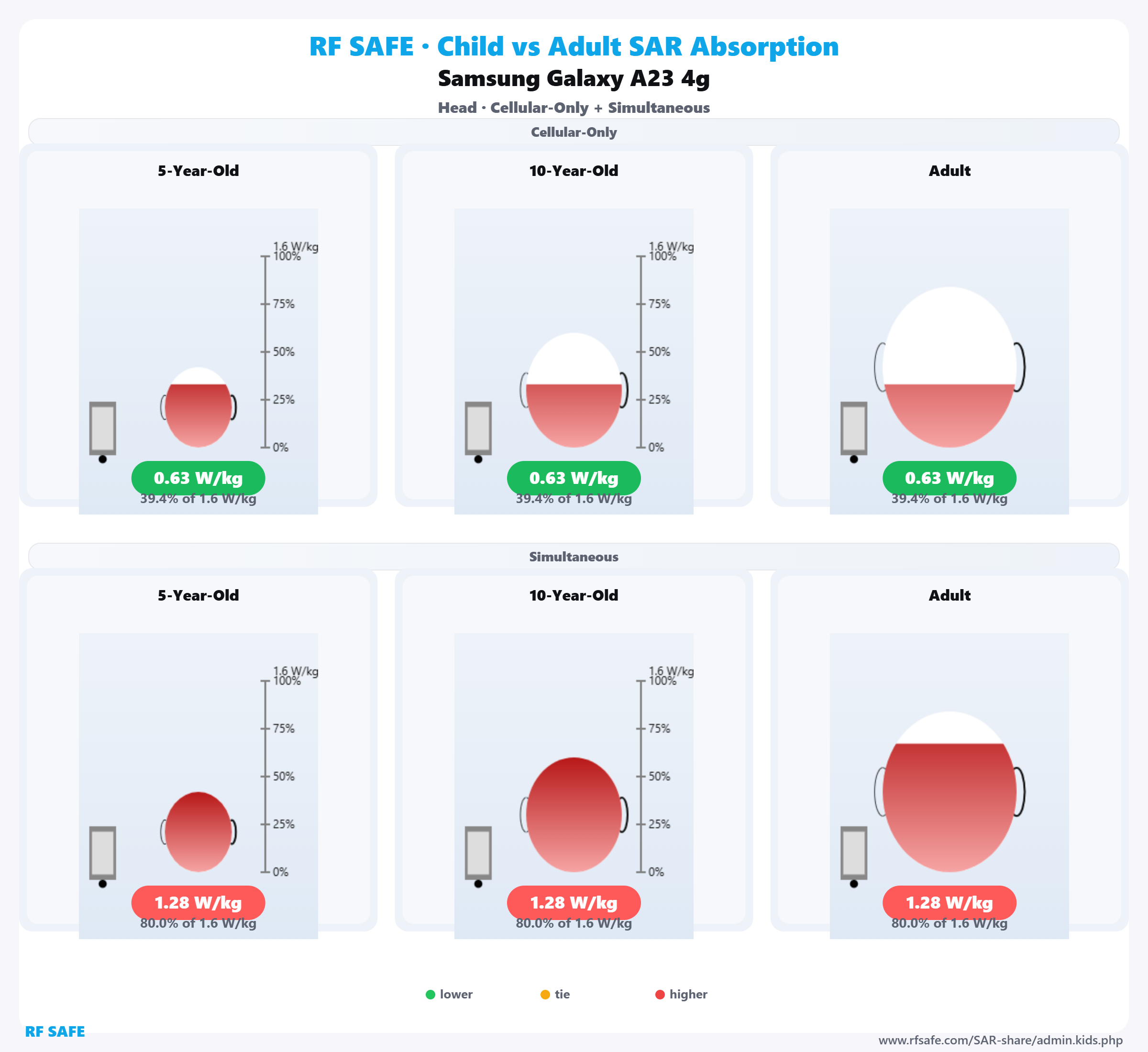 RF SAFE · Child vs Adult SAR Absorption

Samsung Galaxy A23 4g

Head · Cellular-Only + Simultaneous

Cellular-Only

5-Year-Old

1.6 W/kg
100%
75%
50%
25%
0%

0.63 W/kg
39.4% of 1.6 W/kg

10-Year-Old

1.6 W/kg
100%
75%
50%
25%
0%

0.63 W/kg
39.4% of 1.6 W/kg

Adult

0.63 W/kg
39.4% of 1.6 W/kg

Simultaneous

5-Year-Old

1.6 W/kg
100%
75%
50%
25%
0%

1.28 W/kg
80.0% of 1.6 W/kg

10-Year-Old

1.6 W/kg
100%
75%
50%
25%
0%

1.28 W/kg
80.0% of 1.6 W/kg

Adult

1.28 W/kg
80.0% of 1.6 W/kg

lower tie higher

RF SAFE

www.rfsafe.com/SAR-share/admin.kids.php